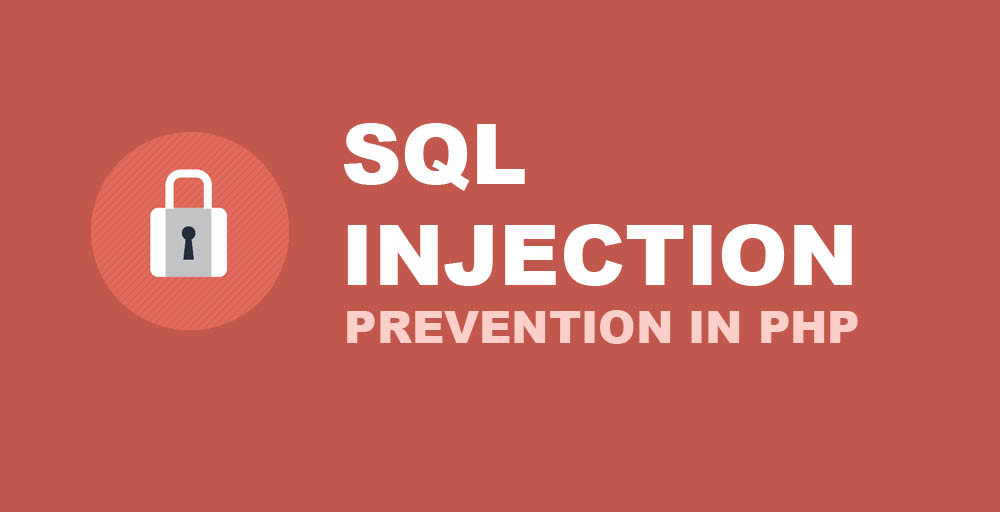 SQL
INJECTION
PREVENTION IN PHP